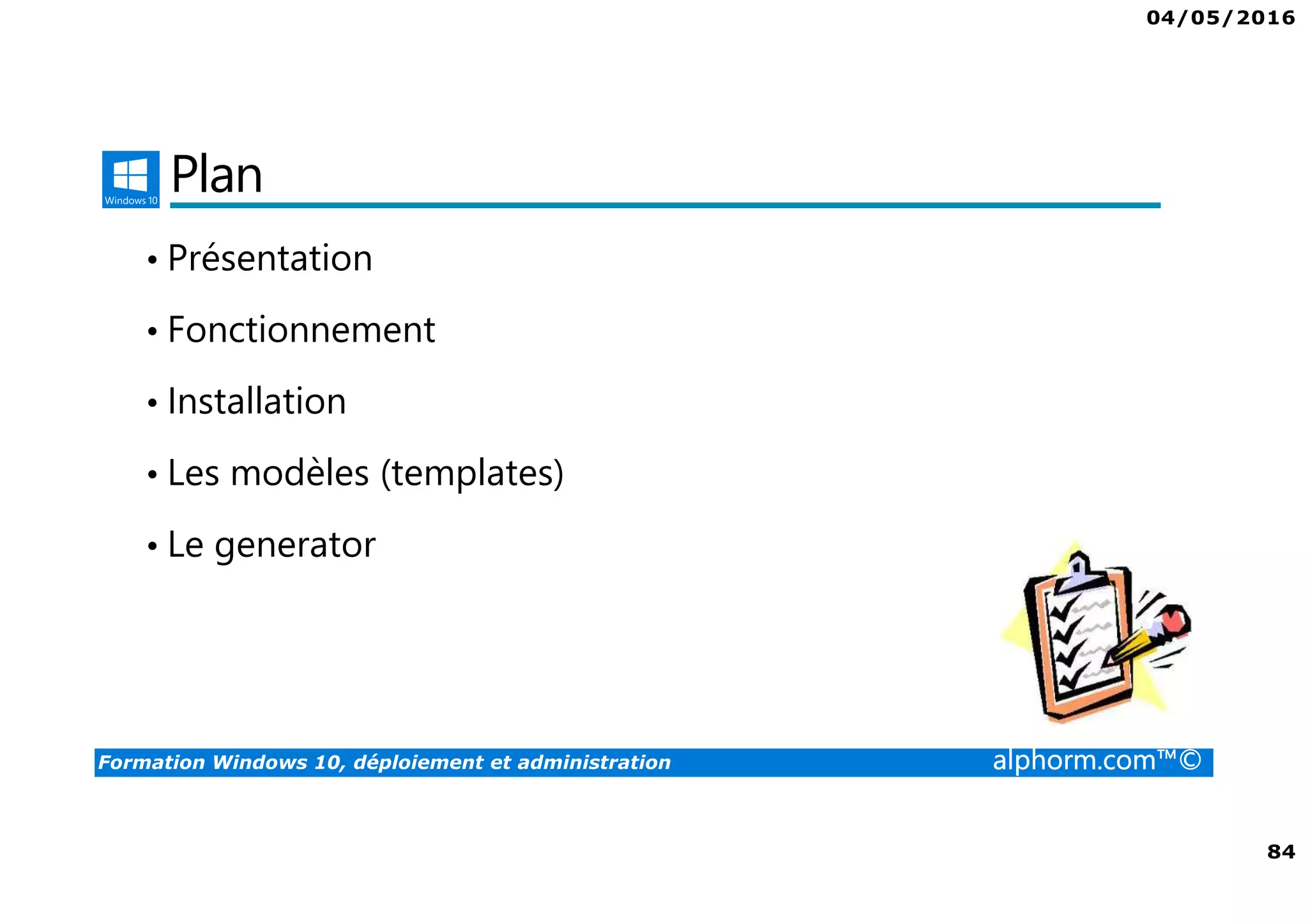 04/05/2016

Windows 10

Plan

• Présentation

• Fonctionnement

• Installation

• Les modèles (templates)

• Le generator

Formation Windows 10, déploiement et administration alphorm.com™©

84